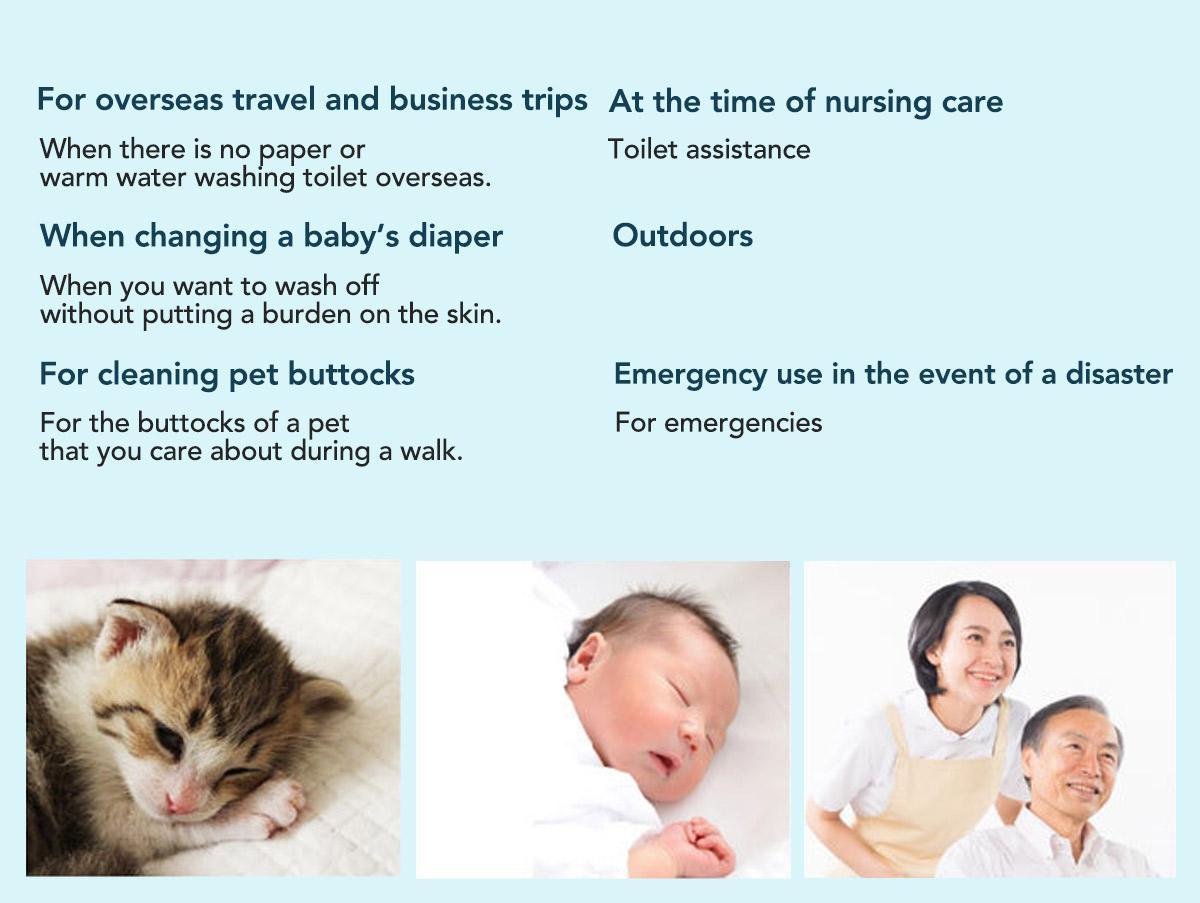 For overseas travel and business trips

When there is no paper or warm water washing toilet overseas.

When changing a baby's diaper

When you want to wash off without putting a burden on the skin.

For cleaning pet buttocks

For the buttocks of a pet that you care about during a walk.

At the time of nursing care

Toilet assistance

Outdoors

Emergency use in the event of a disaster

For emergencies